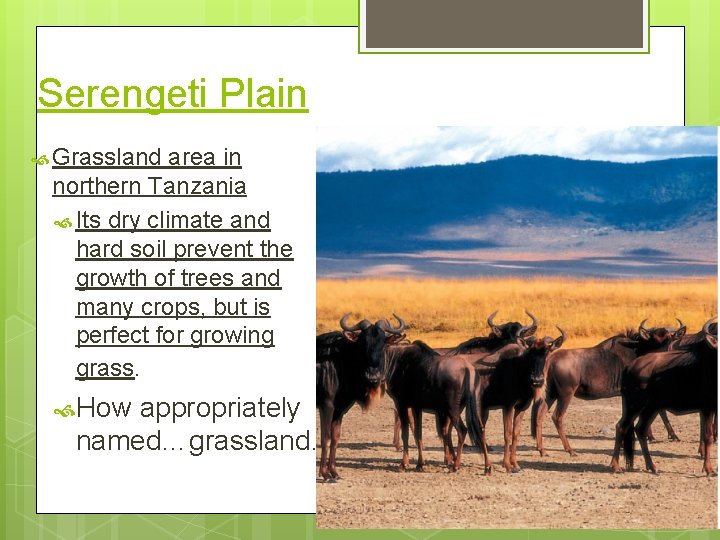 Serengeti Plain

Grassland area in northern Tanzania

Its dry climate and hard soil prevent the growth of trees and many crops, but is perfect for growing grass.

How appropriately named…grassland.